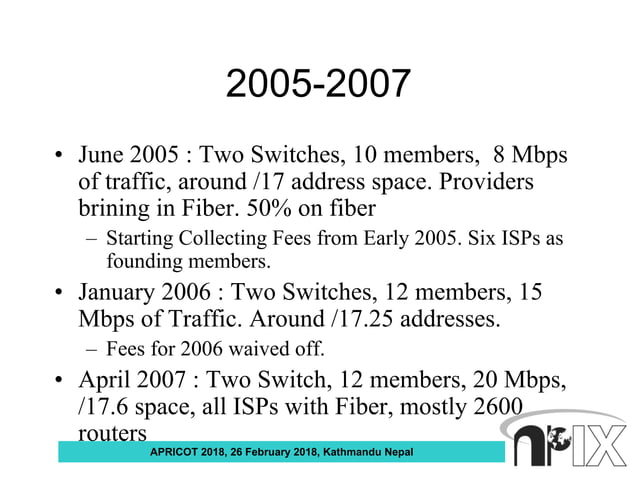 2005-2007

• June 2005 : Two Switches, 10 members, 8 Mbps of traffic, around /17 address space. Providers brining in Fiber. 50% on fiber
– Starting Collecting Fees from Early 2005. Six ISPs as founding members.

• January 2006 : Two Switches, 12 members, 15 Mbps of Traffic. Around /17.25 addresses.
– Fees for 2006 waived off.

• April 2007 : Two Switch, 12 members, 20 Mbps, /17.6 space, all ISPs with Fiber, mostly 2600 routers

APRICOT 2018, 26 February 2018, Kathmandu Nepal

npIX